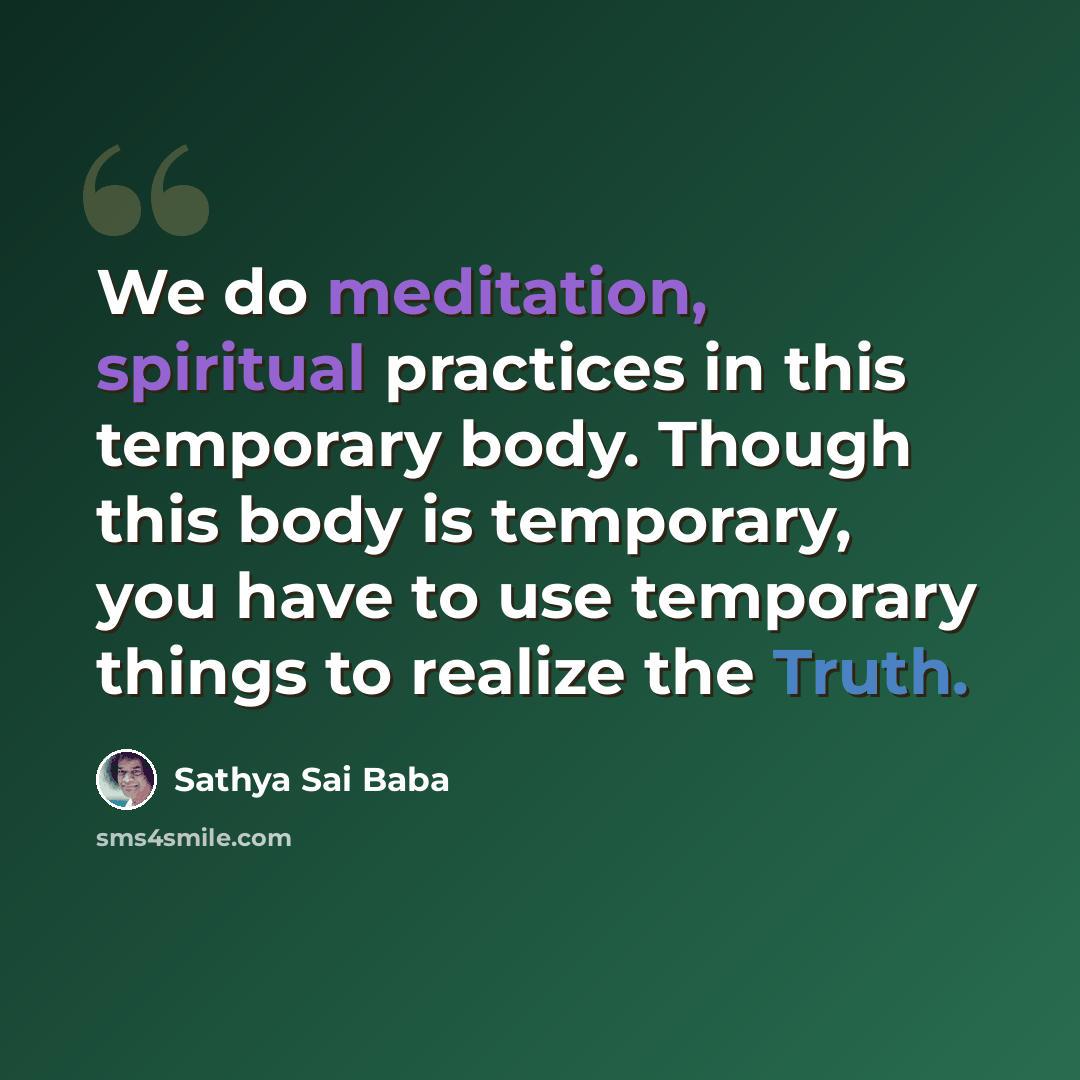 We do meditation, spiritual practices in this temporary body. Though this body is temporary, you have to use temporary things to realize the Truth.

Sathya Sai Baba

sms4smile.com